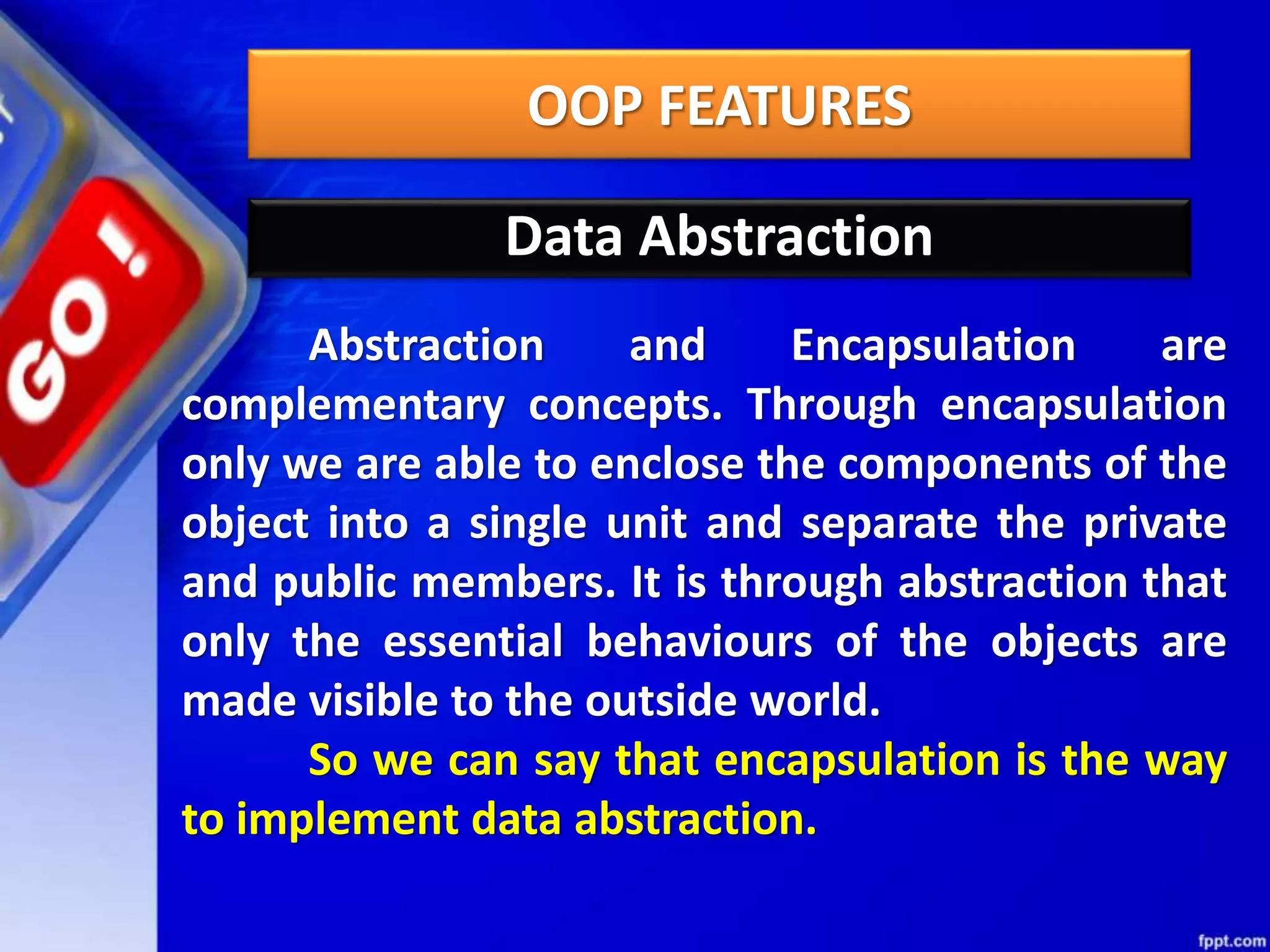 GO!

OOP FEATURES

Data Abstraction

Abstraction and Encapsulation are complementary concepts. Through encapsulation only we are able to enclose the components of the object into a single unit and separate the private and public members. It is through abstraction that only the essential behaviours of the objects are made visible to the outside world.

So we can say that encapsulation is the way to implement data abstraction.

fppt.com